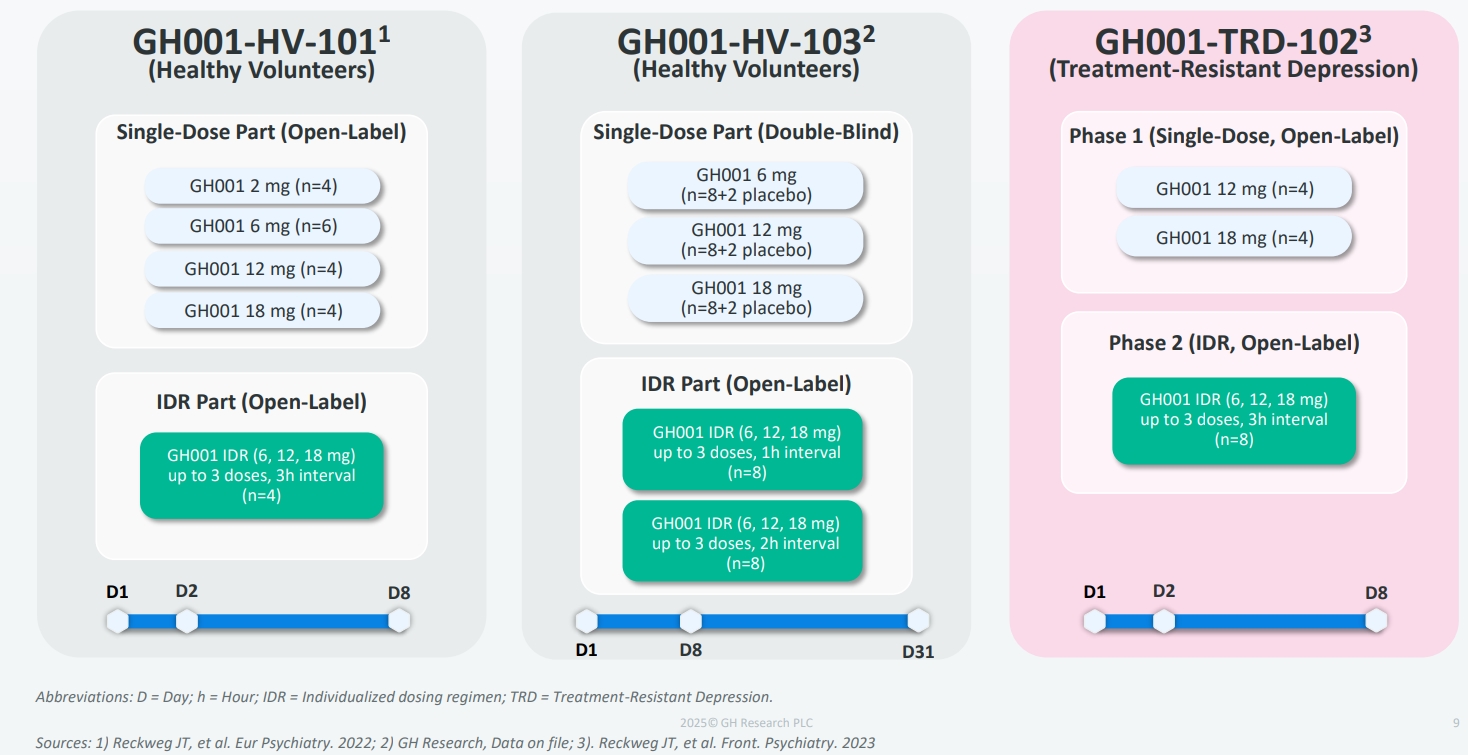 GH001-HV-101$^1$
(Healthy Volunteers)

Single-Dose Part (Open-Label)

GH001 2 mg (n=4)

GH001 6 mg (n=6)

GH001 12 mg (n=4)

GH001 18 mg (n=4)

IDR Part (Open-Label)

GH001 IDR (6, 12, 18 mg) up to 3 doses, 3h interval (n=4)

D1 D2 D8

GH001-HV-103$^2$
(Healthy Volunteers)

Single-Dose Part (Double-Blind)

GH001 6 mg (n=8+2 placebo)

GH001 12 mg (n=8+2 placebo)

GH001 18 mg (n=8+2 placebo)

IDR Part (Open-Label)

GH001 IDR (6, 12, 18 mg) up to 3 doses, 1h interval (n=8)

GH001 IDR (6, 12, 18 mg) up to 3 doses, 2h interval (n=8)

D1 D8 D31

GH001-TRD-102$^3$
(Treatment-Resistant Depression)

Phase 1 (Single-Dose, Open-Label)

GH001 12 mg (n=4)

GH001 18 mg (n=4)

Phase 2 (IDR, Open-Label)

GH001 IDR (6, 12, 18 mg) up to 3 doses, 3h interval (n=8)

D1 D2 D8

Abbreviations: D = Day; h = Hour; IDR = Individualized dosing regimen; TRD = Treatment-Resistant Depression.

2025© GH Research PLC

9

Sources: 1) Reckweg JT, et al. Eur Psychiatry. 2022; 2) GH Research, Data on file; 3). Reckweg JT, et al. Front. Psychiatry. 2023